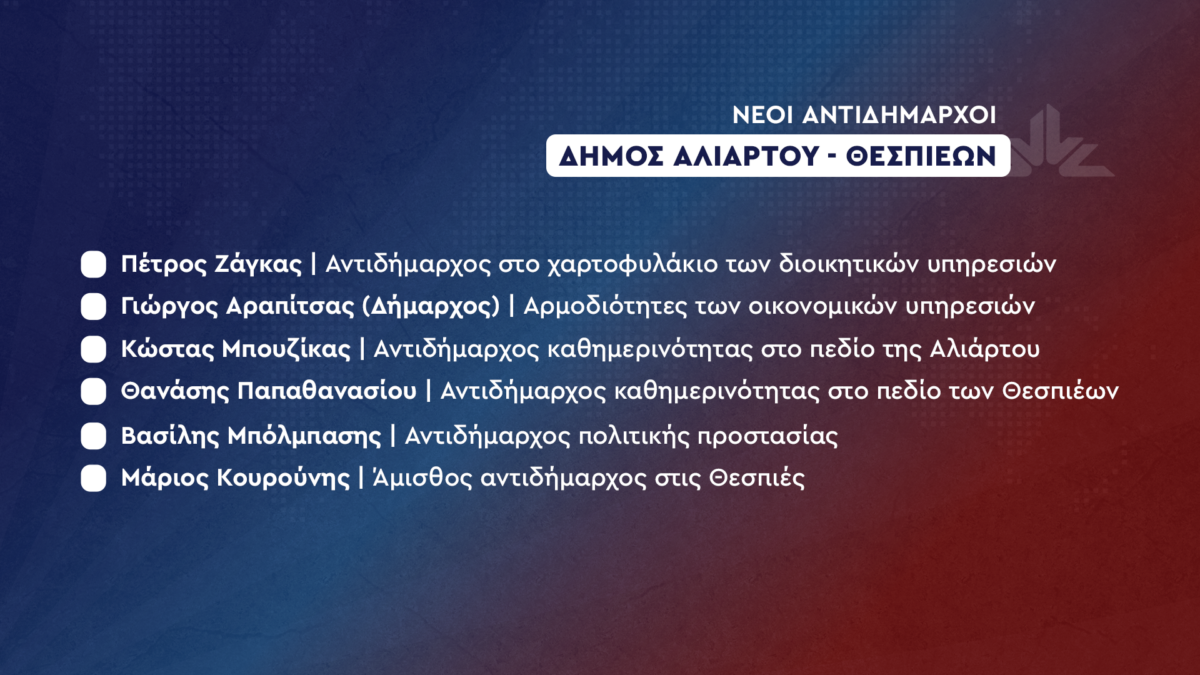 ΝΕΟΙ ΑΝΤΙΔΗΜΑΡΧΟΙ
ΔΗΜΟΣ ΑΛΙΑΡΤΟΥ - ΘΕΣΠΙΕΩΝ

Πέτρος Ζάγκας | Αντιδήμαρχος στο χαρτοφυλάκιο των διοικητικών υπηρεσιών
Γιώργος Αραπίτσας (Δήμαρχος) | Αρμοδιότητες των οικονομικών υπηρεσιών
Κώστας Μπουζίκας | Αντιδήμαρχος καθημερινότητας στο πεδίο της Αλιάρτου
Θανάσης Παπαθανασίου | Αντιδήμαρχος καθημερινότητας στο πεδίο των Θεσπιέων
Βασίλης Μπόλμπασης | Αντιδήμαρχος πολιτικής προστασίας
Μάριος Κουρούνης | Άμισθος αντιδήμαρχος στις Θεσπιές